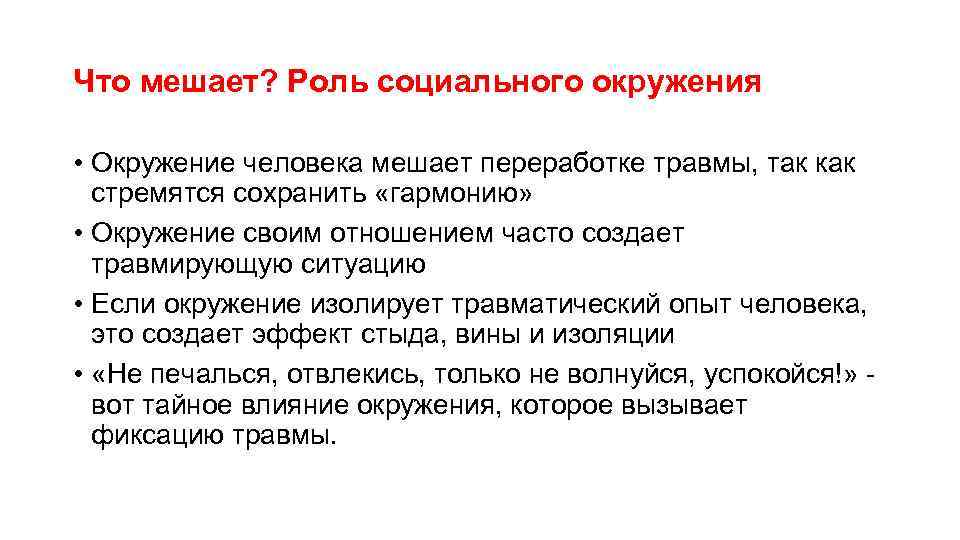 Что мешает? Роль социального окружения

• Окружение человека мешает переработке травмы, так как стремятся сохранить «гармонию»
• Окружение своим отношением часто создает травмирующую ситуацию
• Если окружение изолирует травматический опыт человека, это создает эффект стыда, вины и изоляции
• «Не печалься, отвлекись, только не волнуйся, успокойся!» - вот тайное влияние окружения, которое вызывает фиксацию травмы.